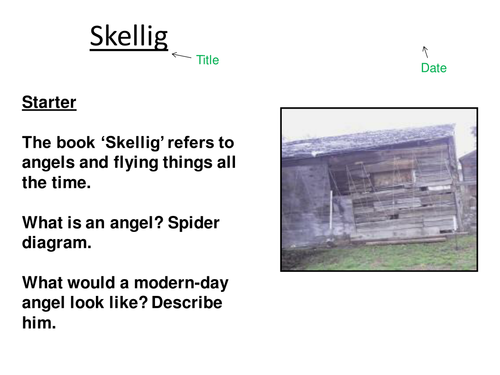 Skellig

Title

Date

Starter

The book ‘Skellig’ refers to angels and flying things all the time.

What is an angel? Spider diagram.

What would a modern-day angel look like? Describe him.